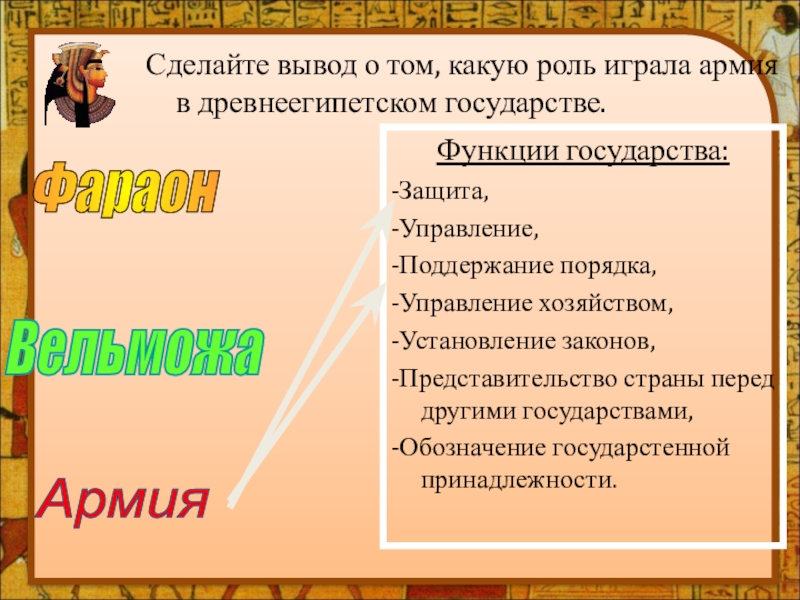 Сделайте вывод о том, какую роль играла армия в древнеегипетском государстве.

Фараон

Вельможа

Армия

Функции государства:

-Защита,

-Управление,

-Поддержание порядка,

-Управление хозяйством,

-Установление законов,

-Представительство страны перед другими государствами,

-Обозначение государстенной принадлежности.